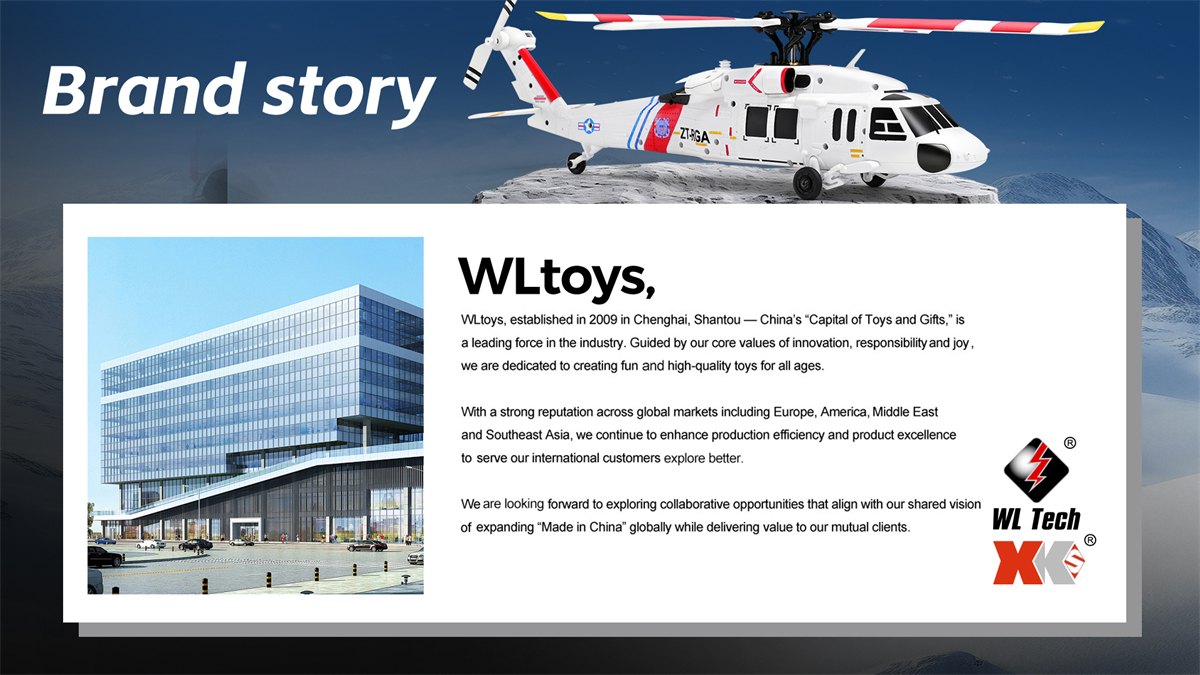 Brand story

ZT-RGA

WLtoys,

WLtoys, established in 2009 in Chenghai, Shantou — China's "Capital of Toys and Gifts," is a leading force in the industry. Guided by our core values of innovation, responsibility and joy, we are dedicated to creating fun and high-quality toys for all ages.

With a strong reputation across global markets including Europe, America, Middle East and Southeast Asia, we continue to enhance production efficiency and product excellence to serve our international customers explore better.

We are looking forward to exploring collaborative opportunities that align with our shared vision of expanding "Made in China" globally while delivering value to our mutual clients.

®
WL Tech
XK ®